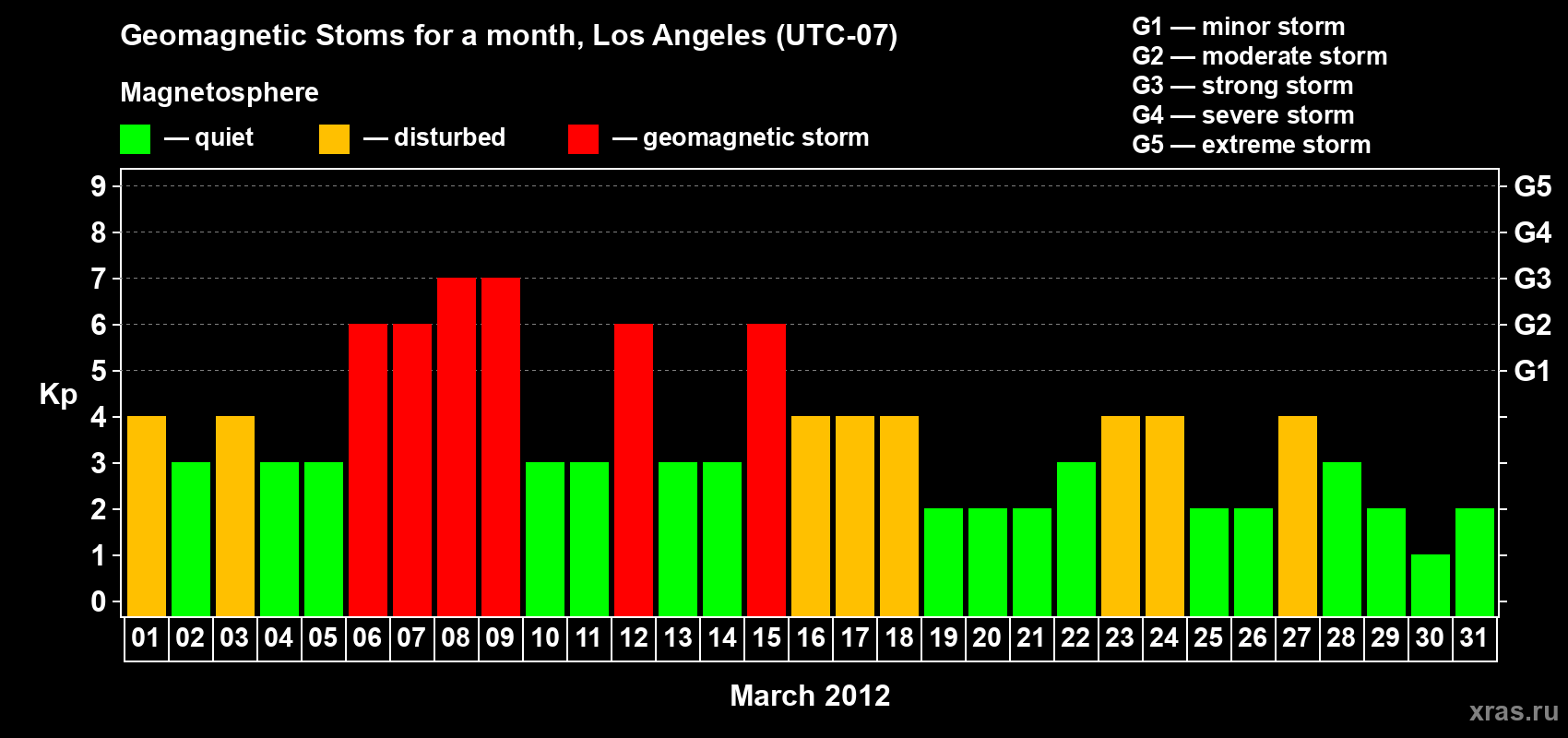 Geomagnetic Stoms for a month, Los Angeles (UTC-07)

Magnetosphere

— quiet — disturbed — geomagnetic storm

G1 — minor storm
G2 — moderate storm
G3 — strong storm
G4 — severe storm
G5 — extreme storm

Kp

9
8
7
6
5
4
3
2
1
0

G5
G4
G3
G2
G1

01 02 03 04 05 06 07 08 09 10 11 12 13 14 15 16 17 18 19 20 21 22 23 24 25 26 27 28 29 30 31

March 2012

xras.ru